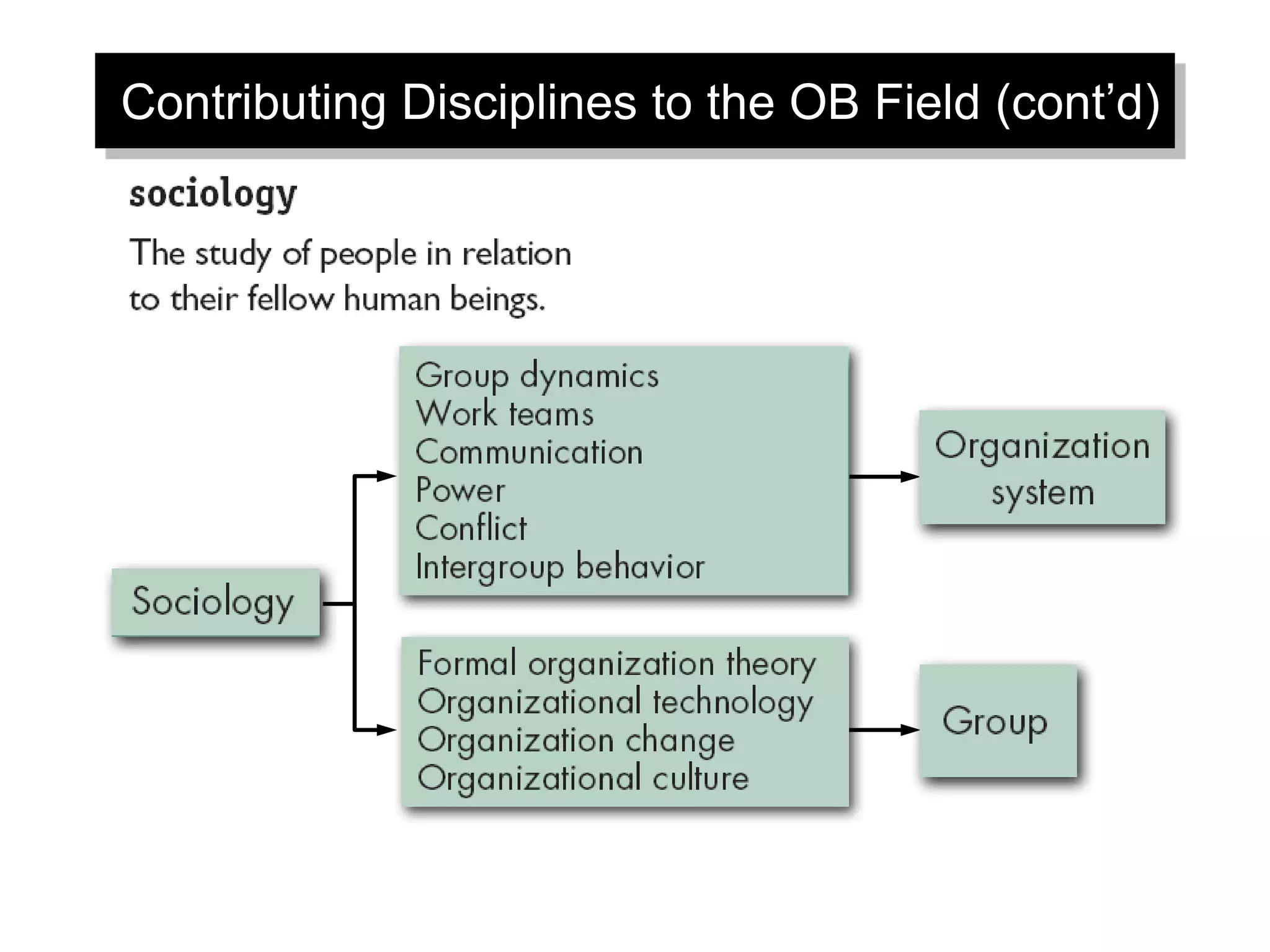 Contributing Disciplines to the OB Field (cont’d)

sociology

The study of people in relation to their fellow human beings.

Sociology

Group dynamics
Work teams
Communication
Power
Conflict
Intergroup behavior

Organization system

Formal organization theory
Organizational technology
Organization change
Organizational culture

Group